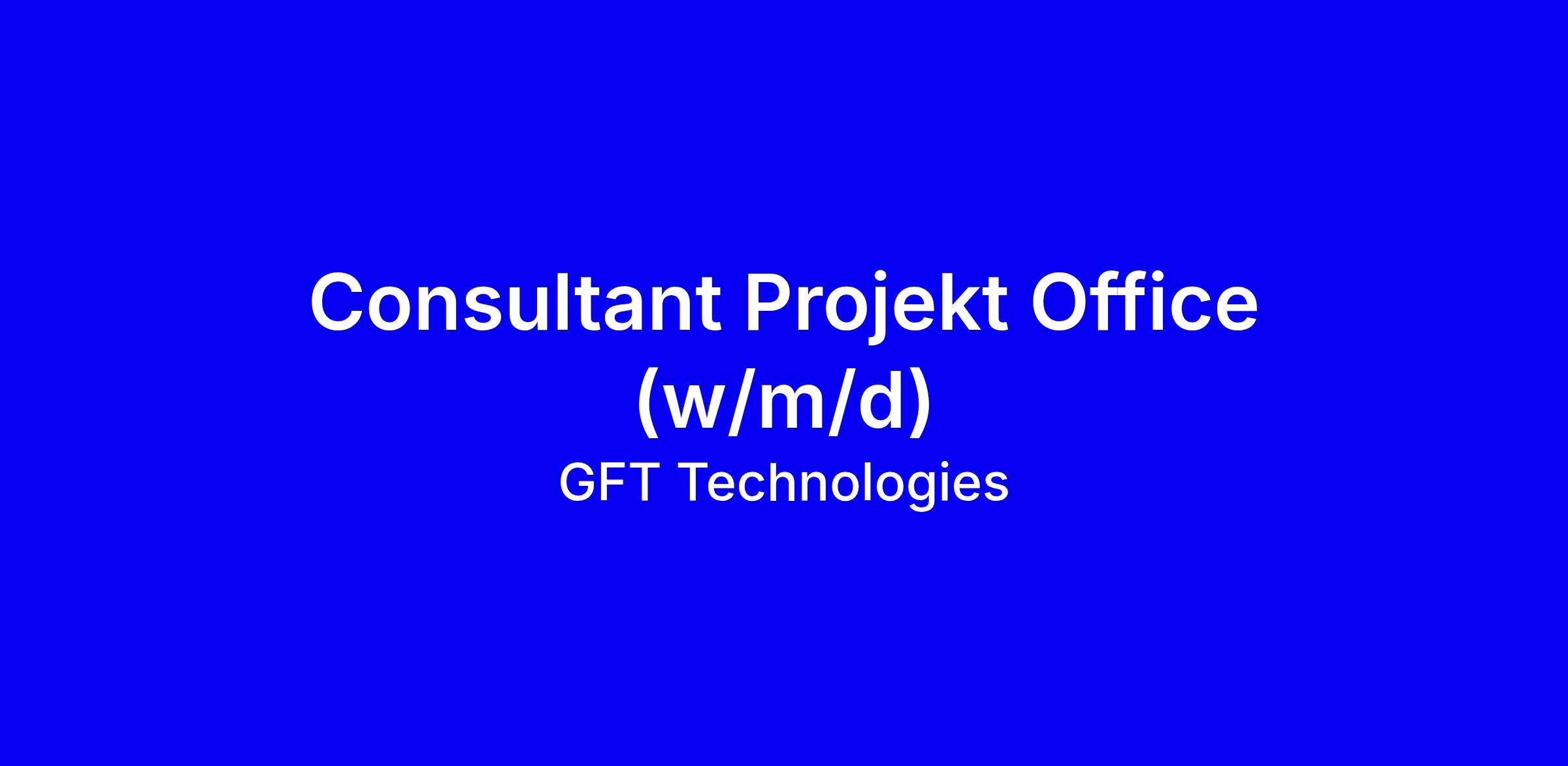 Consultant Projekt Office (w/m/d)

GFT Technologies